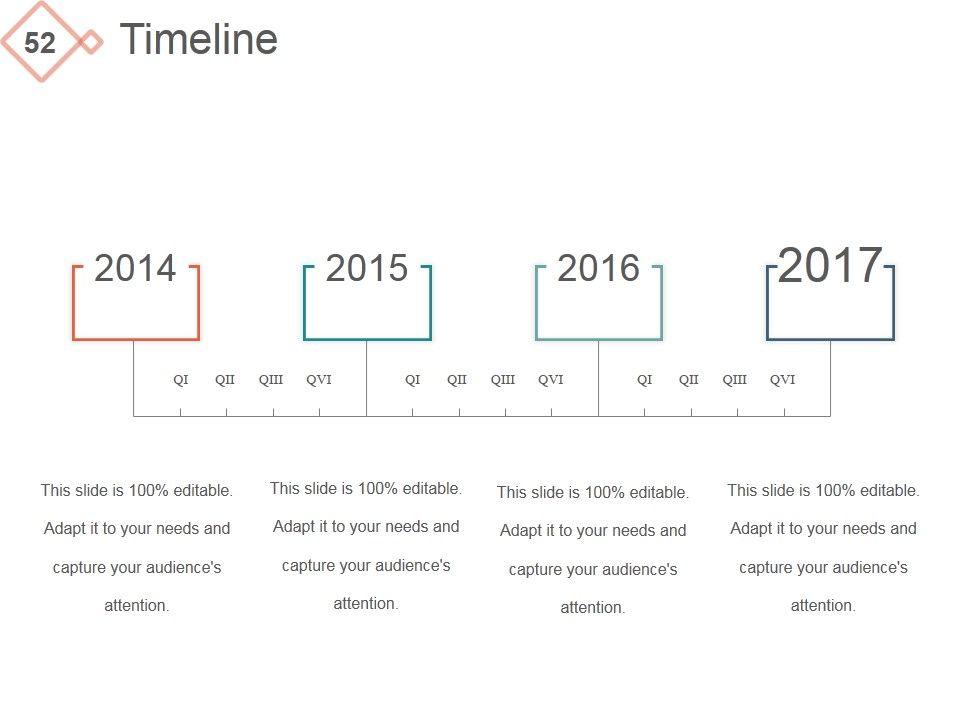 52

Timeline

2014

2015

2016

2017

QI QII QIII QVI

QI QII QIII QVI

QI QII QIII QVI

This slide is 100% editable. Adapt it to your needs and capture your audience's attention.

This slide is 100% editable. Adapt it to your needs and capture your audience's attention.

This slide is 100% editable. Adapt it to your needs and capture your audience's attention.

This slide is 100% editable. Adapt it to your needs and capture your audience's attention.